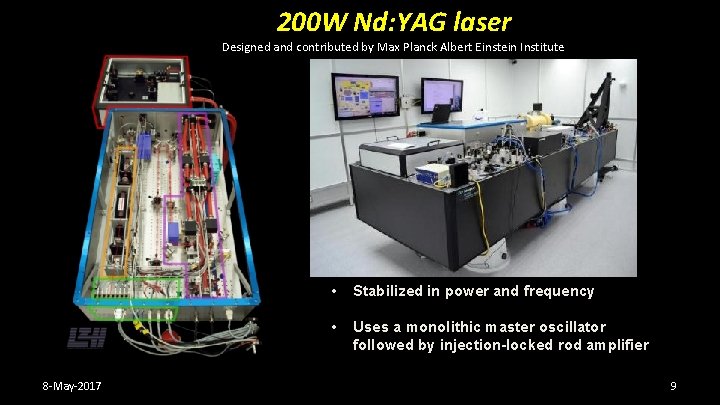 200W Nd:YAG laser

Designed and contributed by Max Planck Albert Einstein Institute

LZH

• Stabilized in power and frequency

• Uses a monolithic master oscillator followed by injection-locked rod amplifier

8-May-2017

9